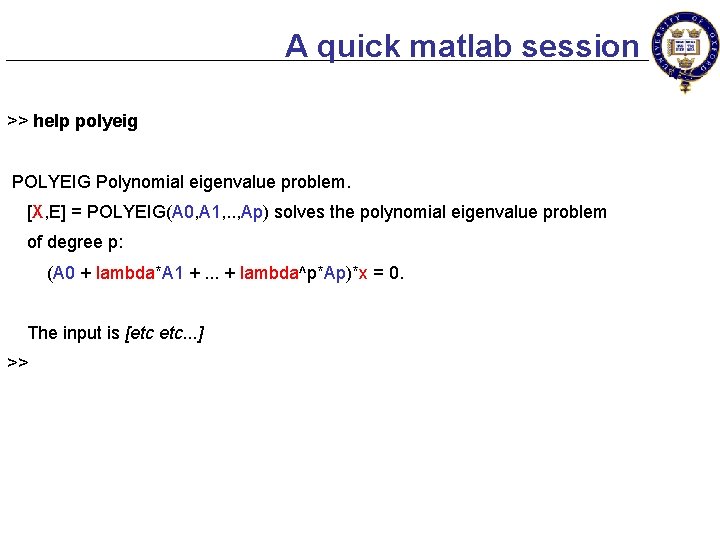 A quick matlab session

UNIVERSITY OF OXFORD

>> help polyeig

POLYEIG Polynomial eigenvalue problem.
[X,E] = POLYEIG(A0,A1,..,Ap) solves the polynomial eigenvalue problem of degree p:
(A0 + lambda*A1 + ... + lambda^p*Ap)*x = 0.

The input is [etc etc...]

>>